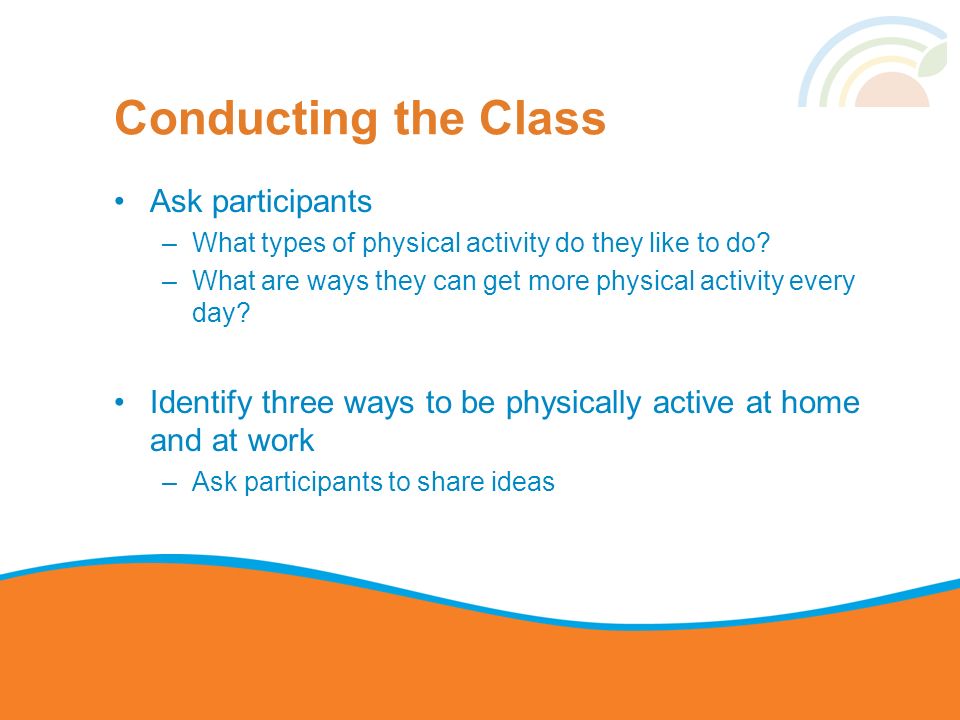 Conducting the Class

• Ask participants
  – What types of physical activity do they like to do?
  – What are ways they can get more physical activity every day?

• Identify three ways to be physically active at home and at work
  – Ask participants to share ideas